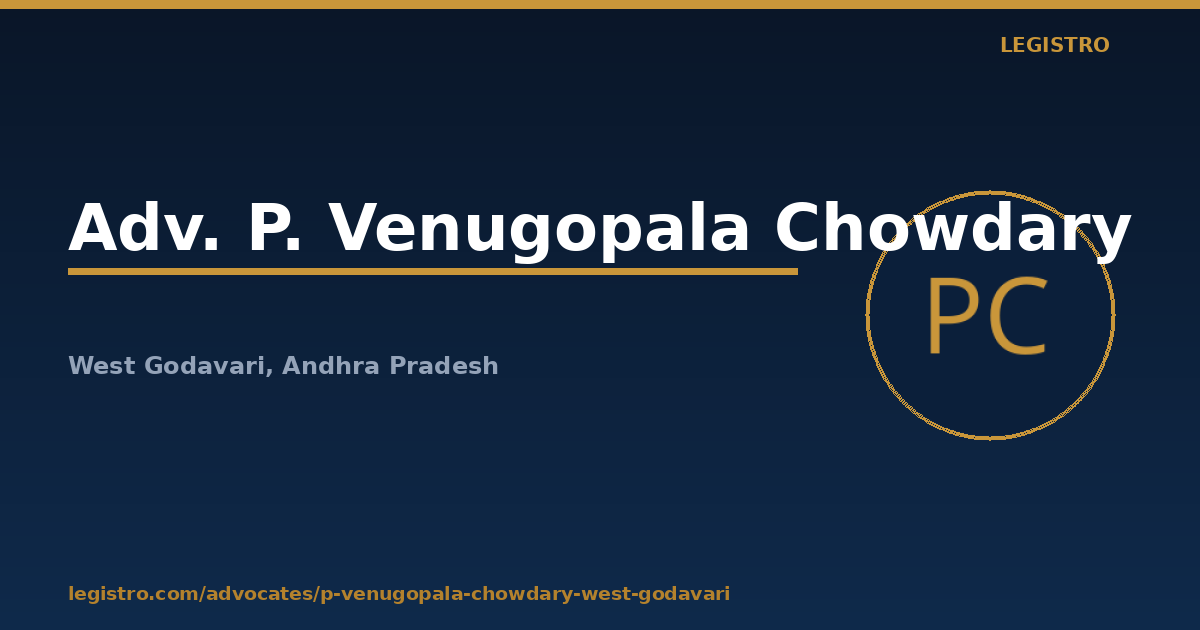 LEGISTRO

Adv. P. Venugopala Chowdary

PC

West Godavari, Andhra Pradesh

legistro.com/advocates/p-venugopala-chowdary-west-godavari